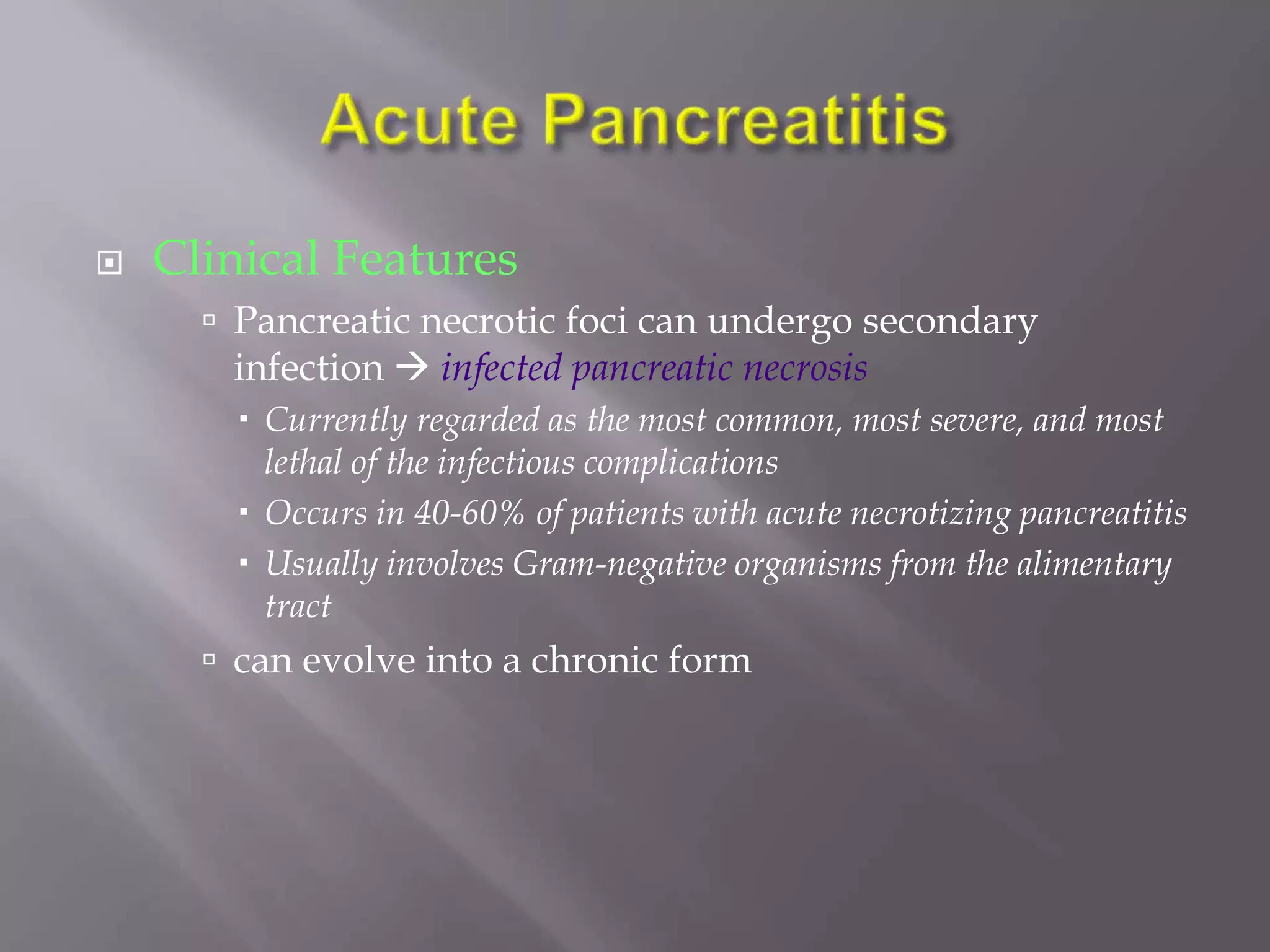 Acute Pancreatitis

Clinical Features

Pancreatic necrotic foci can undergo secondary infection → infected pancreatic necrosis

Currently regarded as the most common, most severe, and most lethal of the infectious complications

Occurs in 40-60% of patients with acute necrotizing pancreatitis

Usually involves Gram-negative organisms from the alimentary tract

can evolve into a chronic form